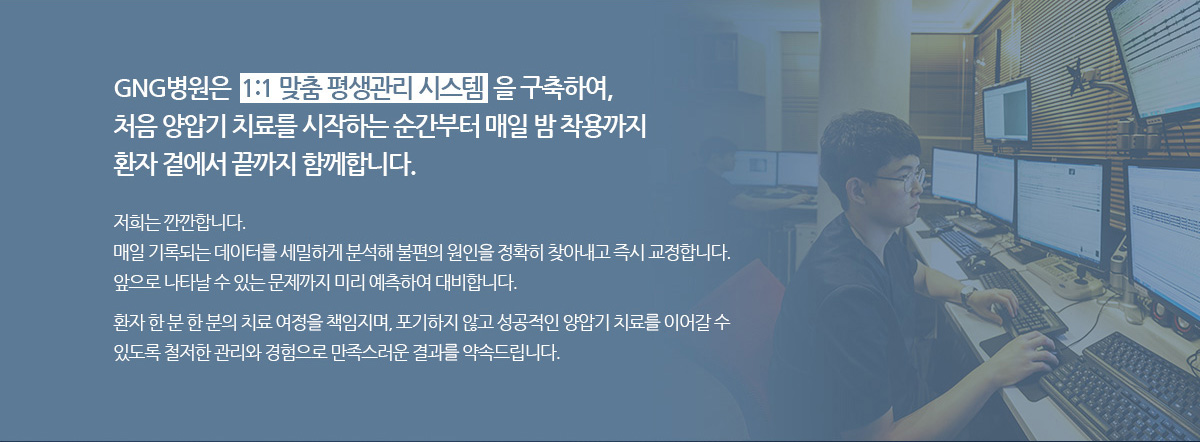 GNG병원은 1:1 맞춤 평생관리 시스템 을 구축하여,
처음 양압기 치료를 시작하는 순간부터 매일 밤 착용까지
환자 곁에서 끝까지 함께합니다.

저희는 깐깐합니다.
매일 기록되는 데이터를 세밀하게 분석해 불편의 원인을 정확히 찾아내고 즉시 교정합니다.
앞으로 나타날 수 있는 문제까지 미리 예측하여 대비합니다.

환자 한 분 한 분의 치료 여정을 책임지며, 포기하지 않고 성공적인 양압기 치료를 이어갈 수 있도록 철저한 관리와 경험으로 만족스러운 결과를 약속드립니다.